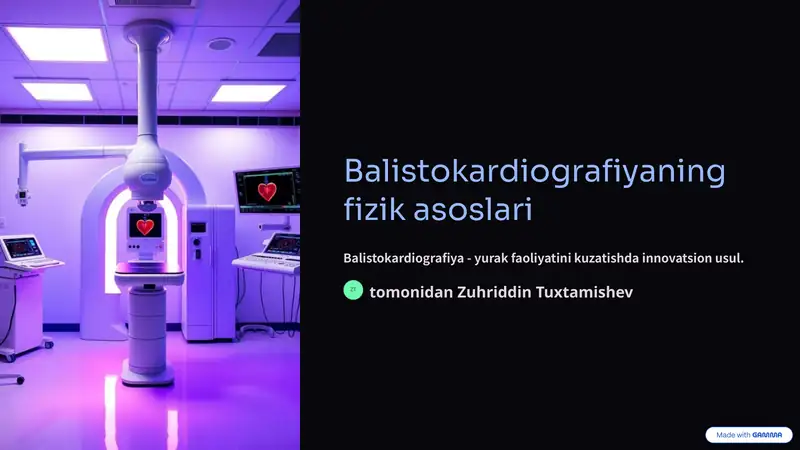 Balistokardiografiyaning fizik asoslari

Balistokardiografiya - yurak faoliyatini kuzatishda innovatsion usul.

ZT tomonidan Zuhriddin Tuxtamishev

Made with GAMMA